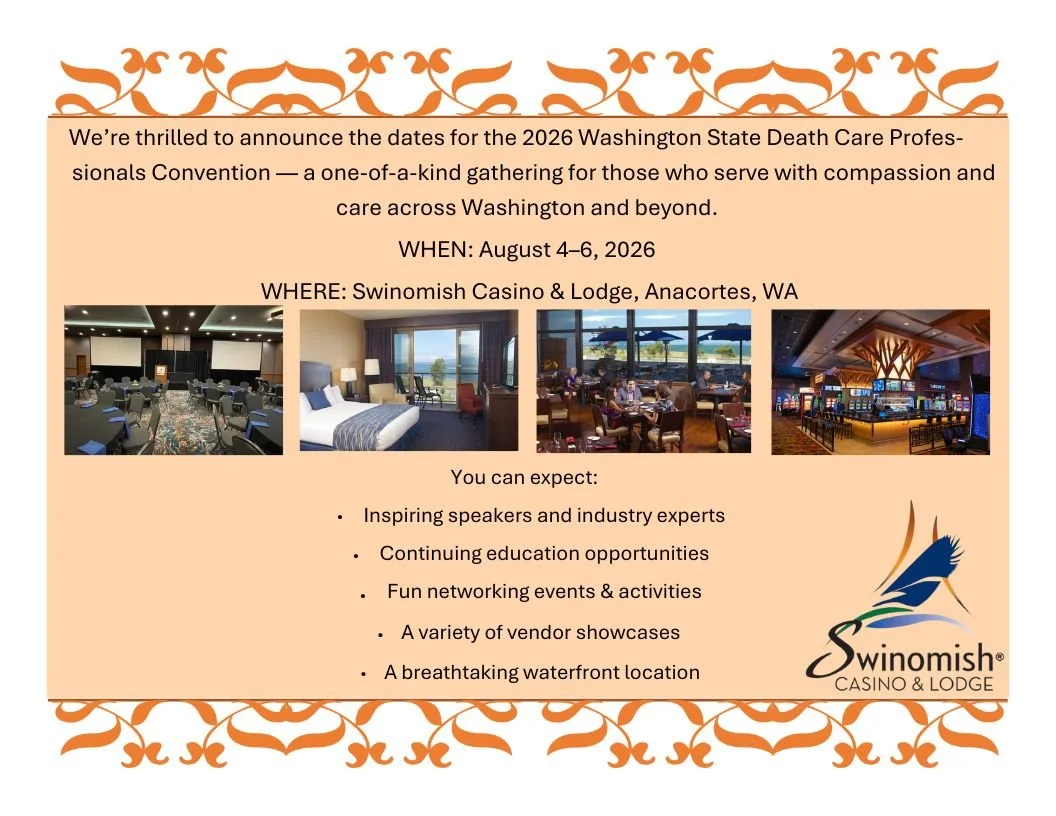 We're thrilled to announce the dates for the 2026 Washington State Death Care Professionals Convention — a one-of-a-kind gathering for those who serve with compassion and care across Washington and beyond.

WHEN: August 4–6, 2026

WHERE: Swinomish Casino & Lodge, Anacortes, WA

You can expect:

• Inspiring speakers and industry experts
• Continuing education opportunities
• Fun networking events & activities
• A variety of vendor showcases
• A breathtaking waterfront location

Swinomish®
CASINO & LODGE